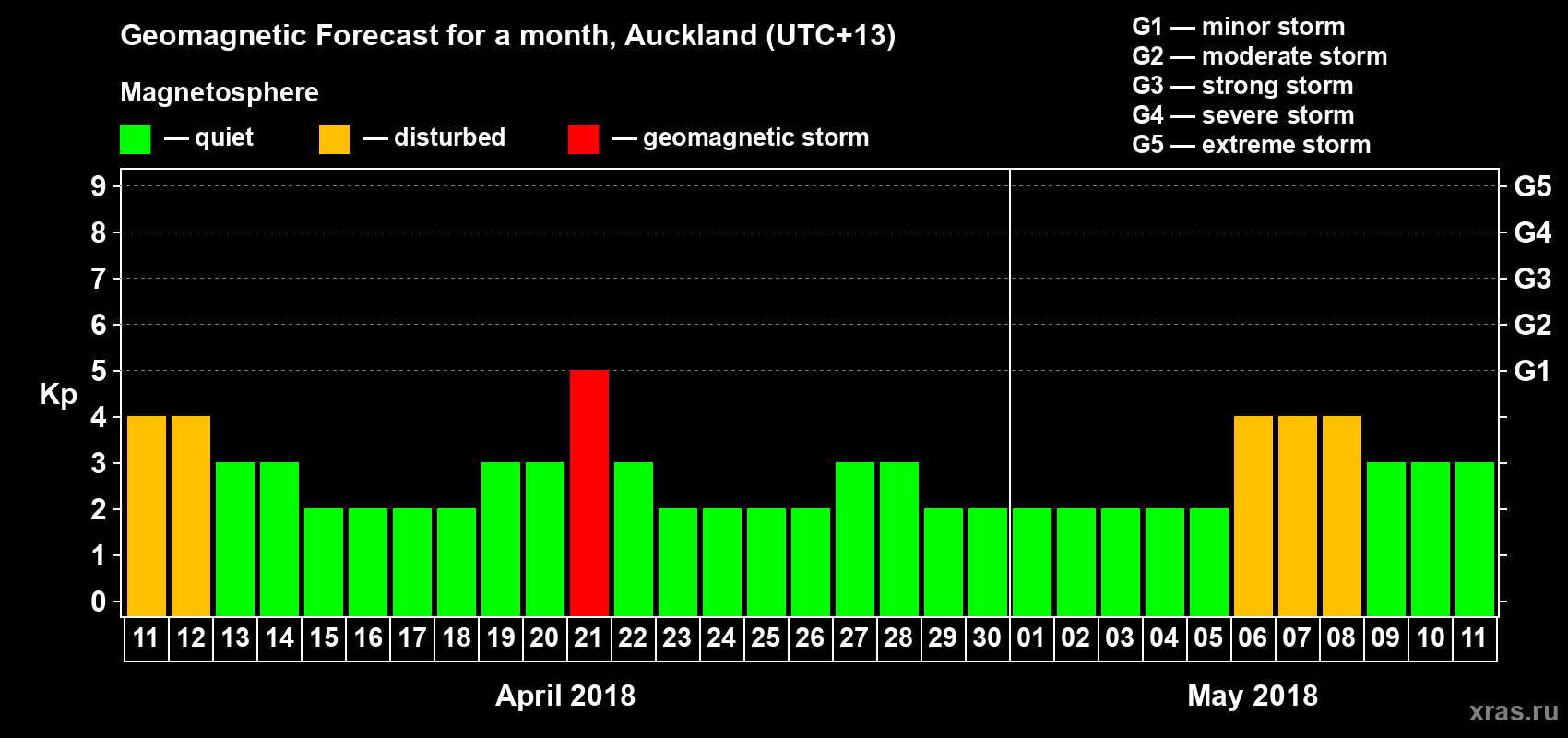 Geomagnetic Forecast for a month, Auckland (UTC+13)

Magnetosphere

— quiet — disturbed — geomagnetic storm

G1 — minor storm
G2 — moderate storm
G3 — strong storm
G4 — severe storm
G5 — extreme storm

Kp

9
8
7
6
5
4
3
2
1
0

G5
G4
G3
G2
G1

11 12 13 14 15 16 17 18 19 20 21 22 23 24 25 26 27 28 29 30 01 02 03 04 05 06 07 08 09 10 11

April 2018

May 2018

xras.ru